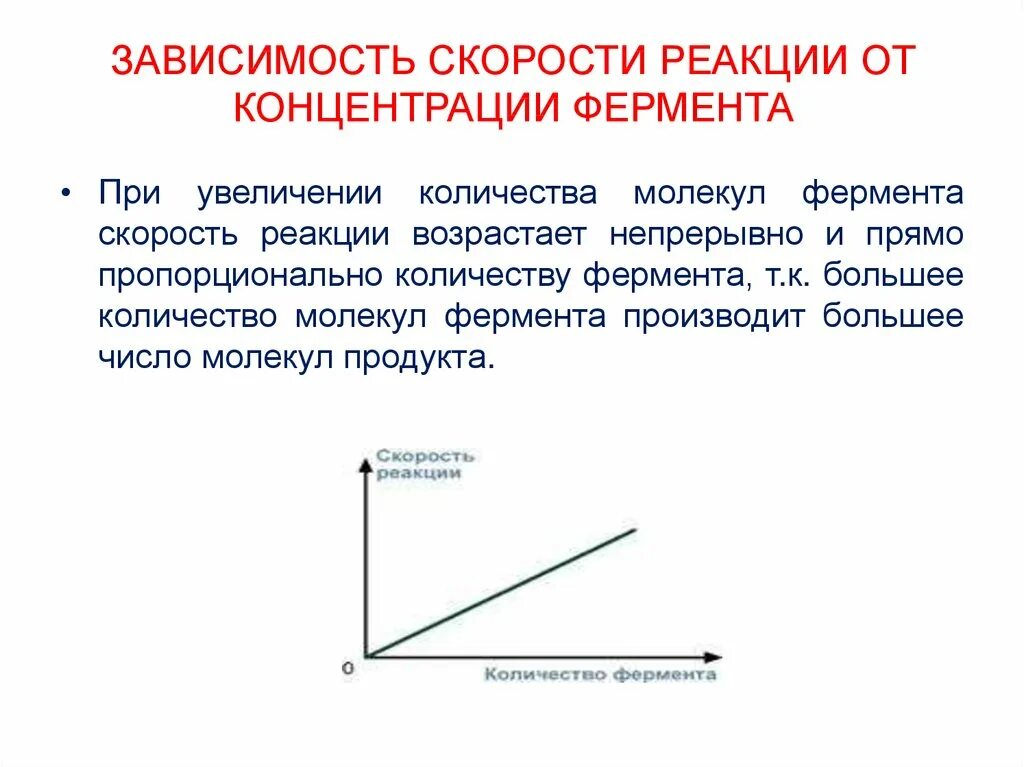 ЗАВИСИМОСТЬ СКОРОСТИ РЕАКЦИИ ОТ КОНЦЕНТРАЦИИ ФЕРМЕНТА

• При увеличении количества молекул фермента скорость реакции возрастает непрерывно и прямо пропорционально количеству фермента, т.к. большее количество молекул фермента производит большее число молекул продукта.

Скорость реакции

0

Количество фермента